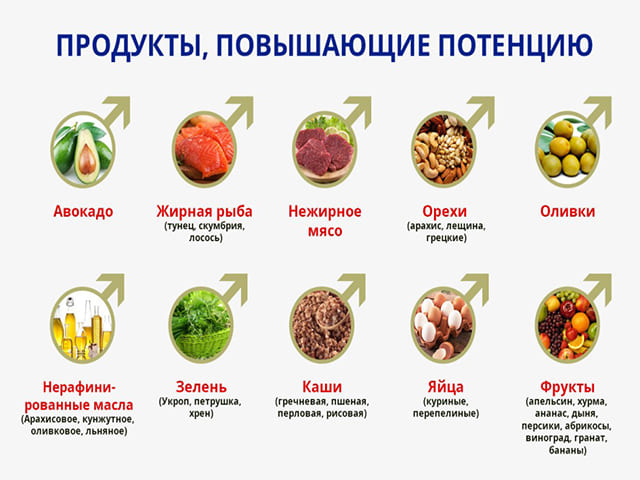 ПРОДУКТЫ, ПОВЫШАЮЩИЕ ПОТЕНЦИЮ

Авокадо

Жирная рыба
(тунец, скумбрия, лосось)

Нежирное мясо

Орехи
(арахис, лещина, грецкие)

Оливки

Нерафинированные масла
(Арахисовое, кунжутное, оливковое, льняное)

Зелень
(Укроп, петрушка, хрен)

Каши
(гречневая, пшеная, перловая, рисовая)

Яйца
(куриные, перепелиные)

Фрукты
(апельсин, хурма, ананас, дыня, персики, абрикосы, виноград, гранат, бананы)